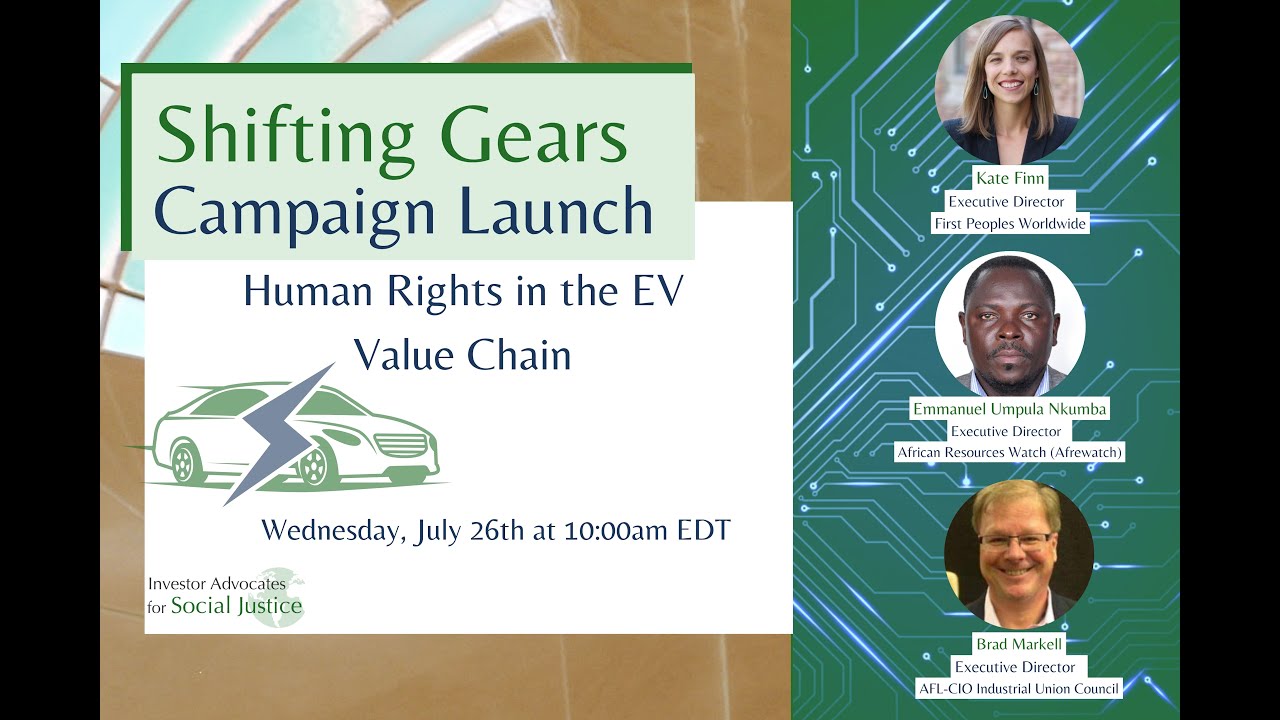 Shifting Gears
Campaign Launch

Human Rights in the EV Value Chain

Wednesday, July 26th at 10:00am EDT

Investor Advocates for Social Justice

Kate Finn
Executive Director
First Peoples Worldwide

Emmanuel Umpula Nkumba
Executive Director
African Resources Watch (Afrewatch)

Brad Markell
Executive Director
AFL-CIO Industrial Union Council